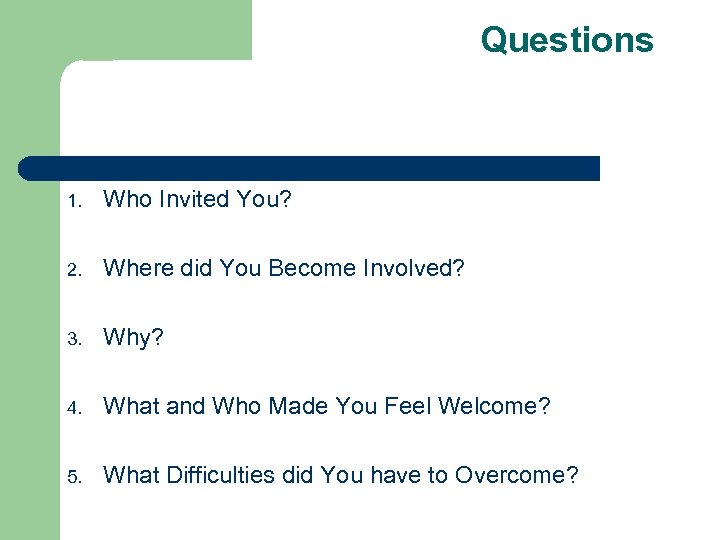 Questions

1. Who Invited You?

2. Where did You Become Involved?

3. Why?

4. What and Who Made You Feel Welcome?

5. What Difficulties did You have to Overcome?